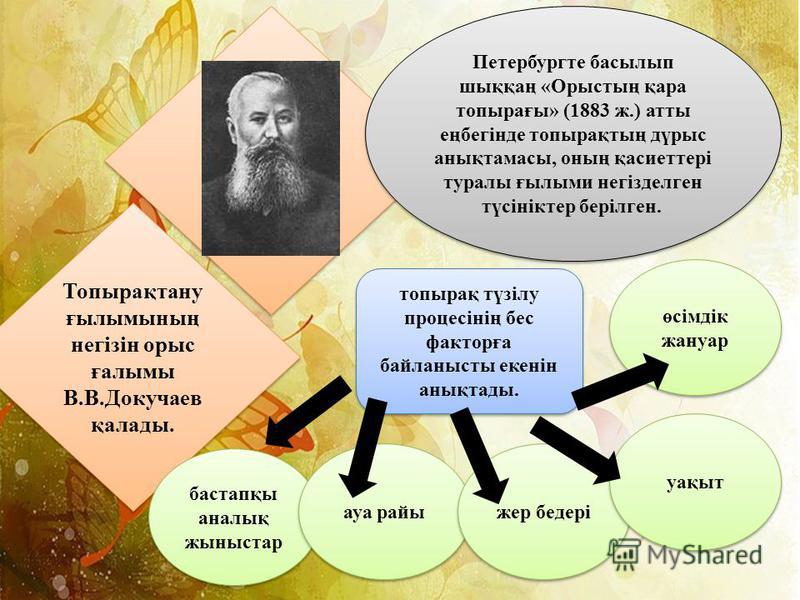 Петербургте басылып шыққан «Орыстың қара топырағы» (1883 ж.) атты еңбегінде топырақтың дұрыс анықтамасы, оның қасиеттері туралы ғылыми негізделген түсініктер берілген.

Топырақтану ғылымының негізін орыс ғалымы В.В.Докучаев қалады.

топырақ түзілу процесінің бес факторға байланысты екенін анықтады.

өсімдік жануар

уақыт

бастапқы аналық жыныстар

ауа райы

жер бедері

MyShared